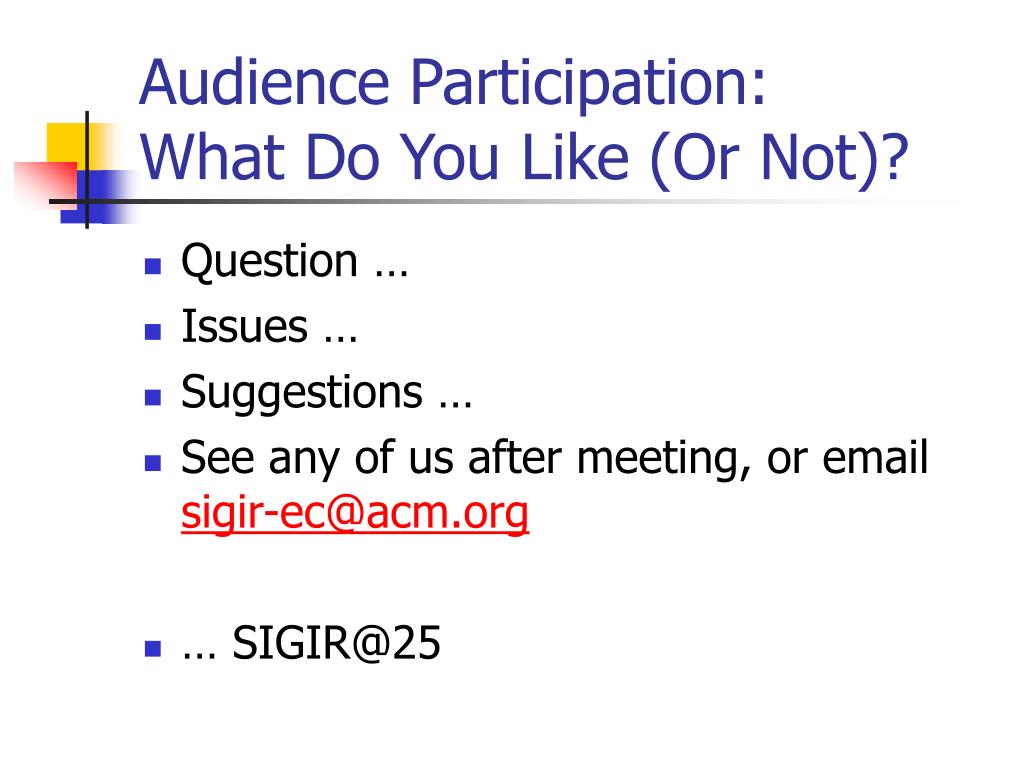 Audience Participation: What Do You Like (Or Not)?

- Question …
- Issues …
- Suggestions …
- See any of us after meeting, or email sigir-ec@acm.org

- … SIGIR@25